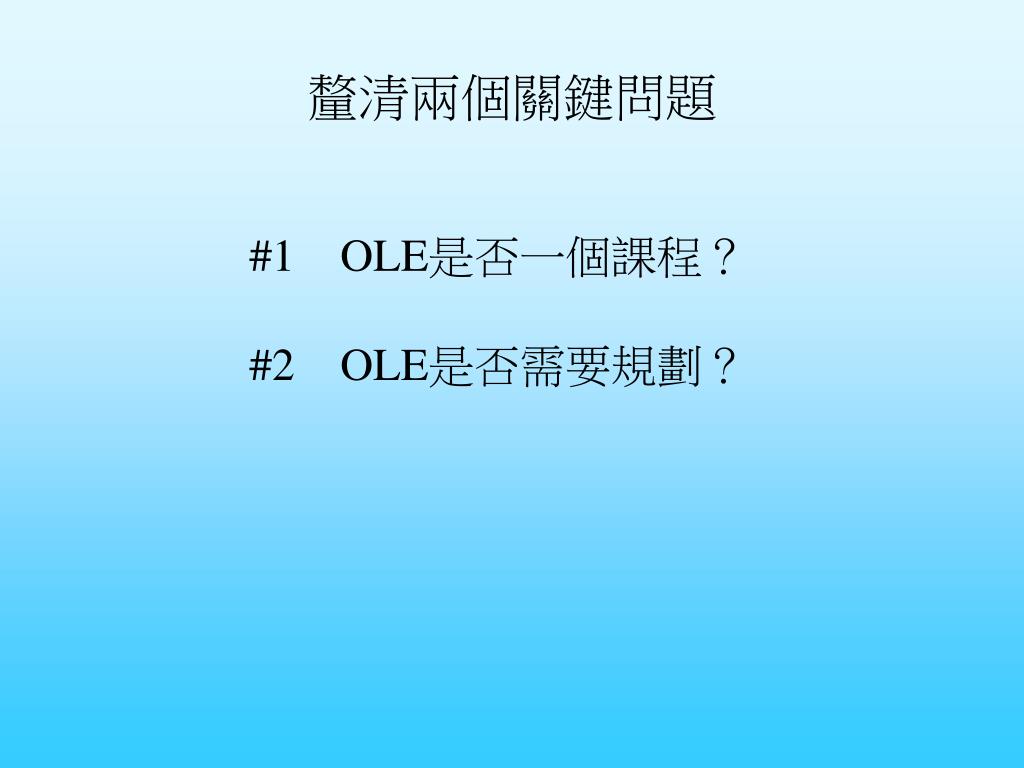 釐清兩個關鍵問題

#1 OLE是否一個課程？

#2 OLE是否需要規劃？